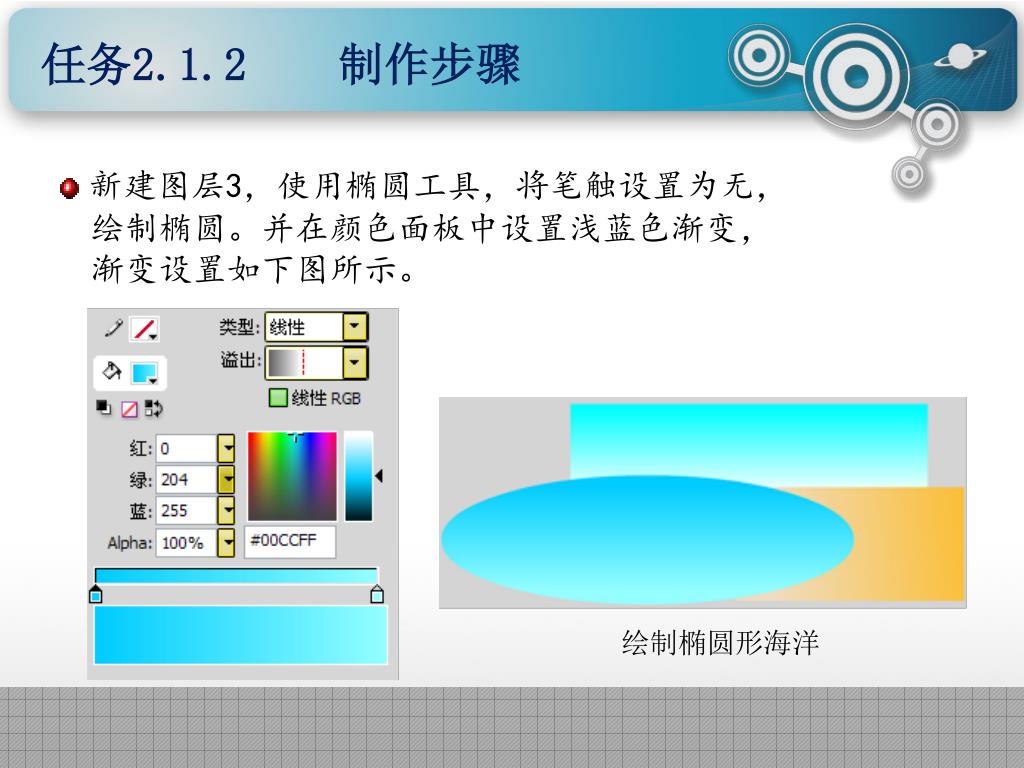 任务2.1.2　　制作步骤

新建图层3，使用椭圆工具，将笔触设置为无，绘制椭圆。并在颜色面板中设置浅蓝色渐变，渐变设置如下图所示。

类型: 线性
溢出:
线性 RGB
红: 0
绿: 204
蓝: 255
Alpha: 100%
#00CCFF

绘制椭圆形海洋